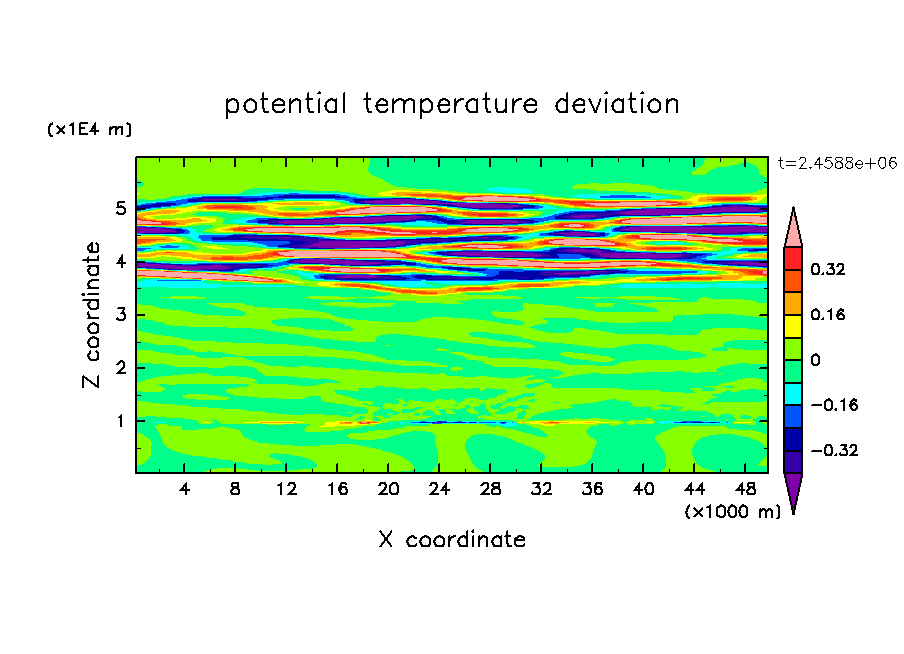 potential temperature deviation

(x1E4 m)

t=2.4588e+06

Z coordinate

5
4
3
2
1

4 8 12 16 20 24 28 32 36 40 44 48

(x1000 m)

X coordinate

0.32
0.16
0
−0.16
−0.32